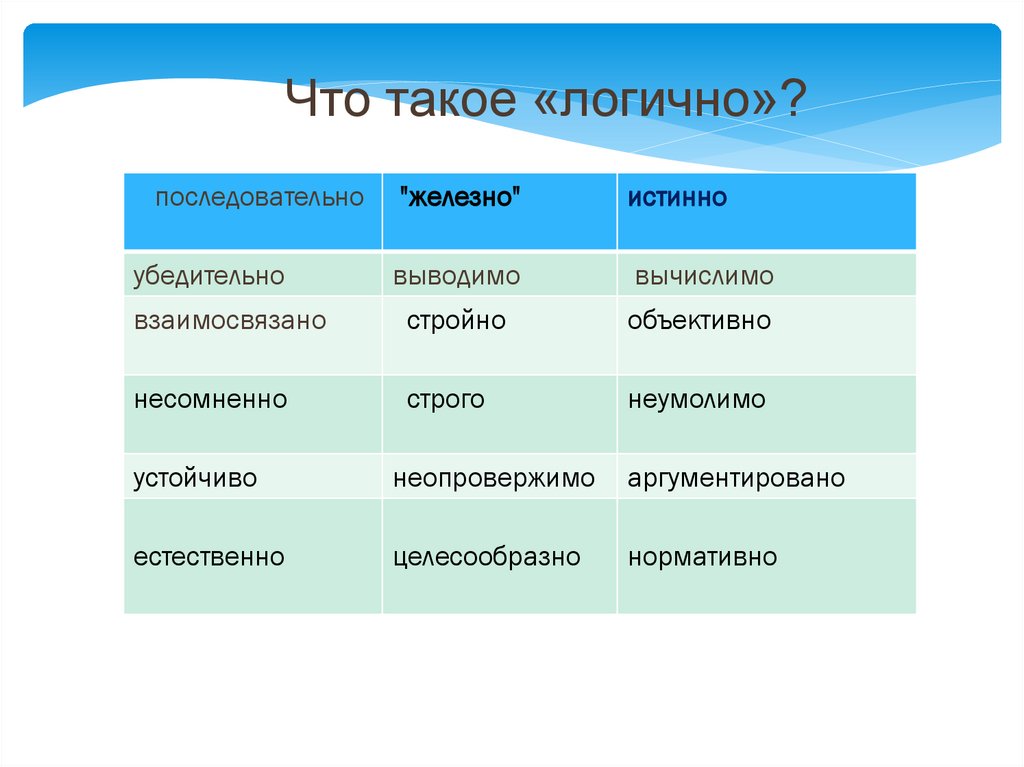 Что такое «логично»?

| последовательно | "железно" | истинно |
|---|---|---|
| убедительно | выводимо | вычислимо |
| взаимосвязано | стройно | объективно |
| несомненно | строго | неумолимо |
| устойчиво | неопровержимо | аргументировано |
| естественно | целесообразно | нормативно |